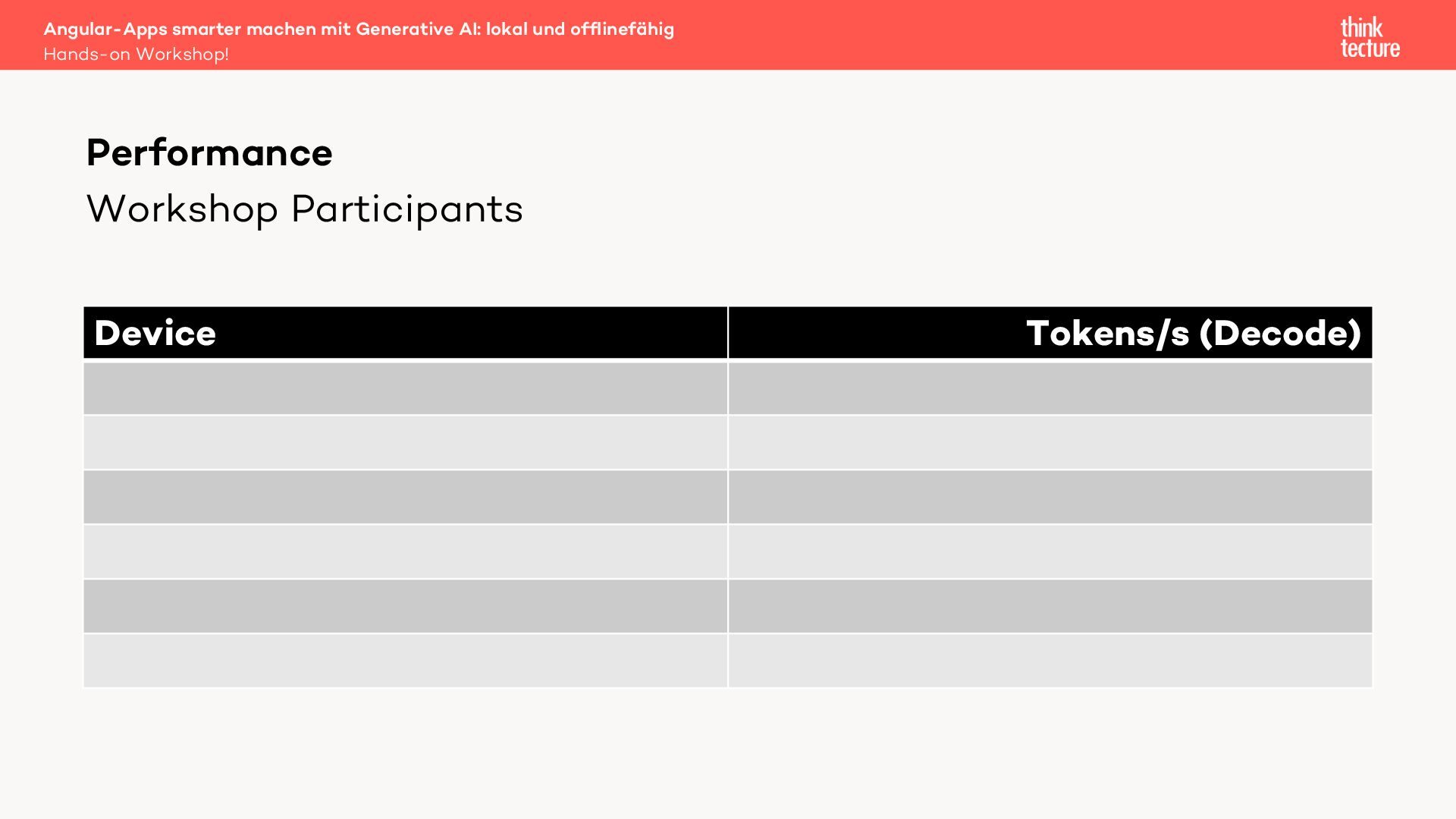 Angular-Apps smarter machen mit Generative AI: lokal und offlinefähig
Hands-on Workshop!

think
tecture

Performance
Workshop Participants

| Device | Tokens/s (Decode) |
|---|---|
| | |
| | |
| | |
| | |
| | |
| | |